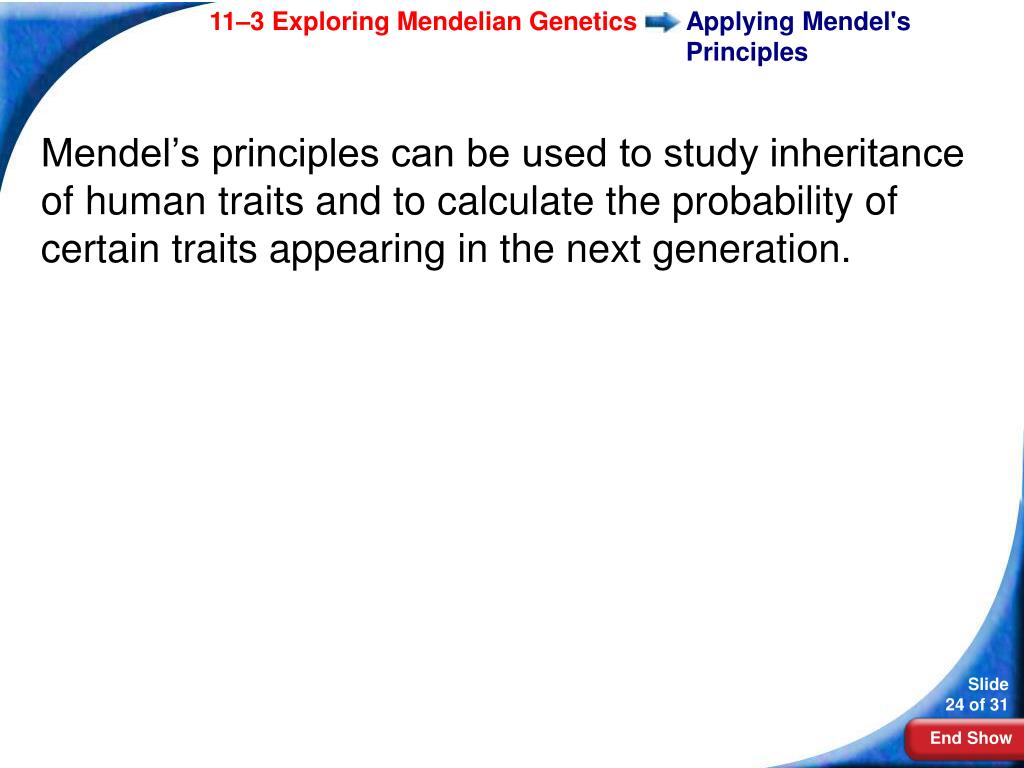 11–3 Exploring Mendelian Genetics Applying Mendel's Principles

Mendel’s principles can be used to study inheritance of human traits and to calculate the probability of certain traits appearing in the next generation.

Slide 24 of 31

End Show